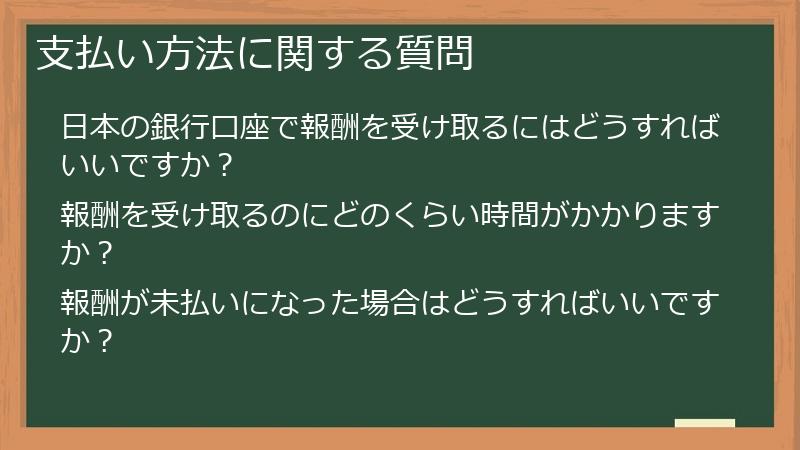 支払い方法に関する質問

日本の銀行口座で報酬を受け取るにはどうすればいいですか？

報酬を受け取るのにどのくらい時間がかかりますか？

報酬が未払いになった場合はどうすればいいですか？